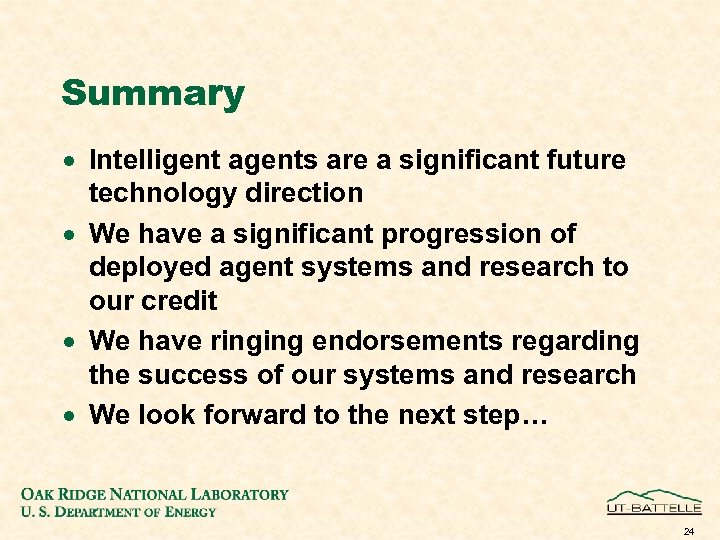 Summary

• Intelligent agents are a significant future technology direction

• We have a significant progression of deployed agent systems and research to our credit

• We have ringing endorsements regarding the success of our systems and research

• We look forward to the next step…

OAK RIDGE NATIONAL LABORATORY
U. S. DEPARTMENT OF ENERGY

UT-BATTELLE

24